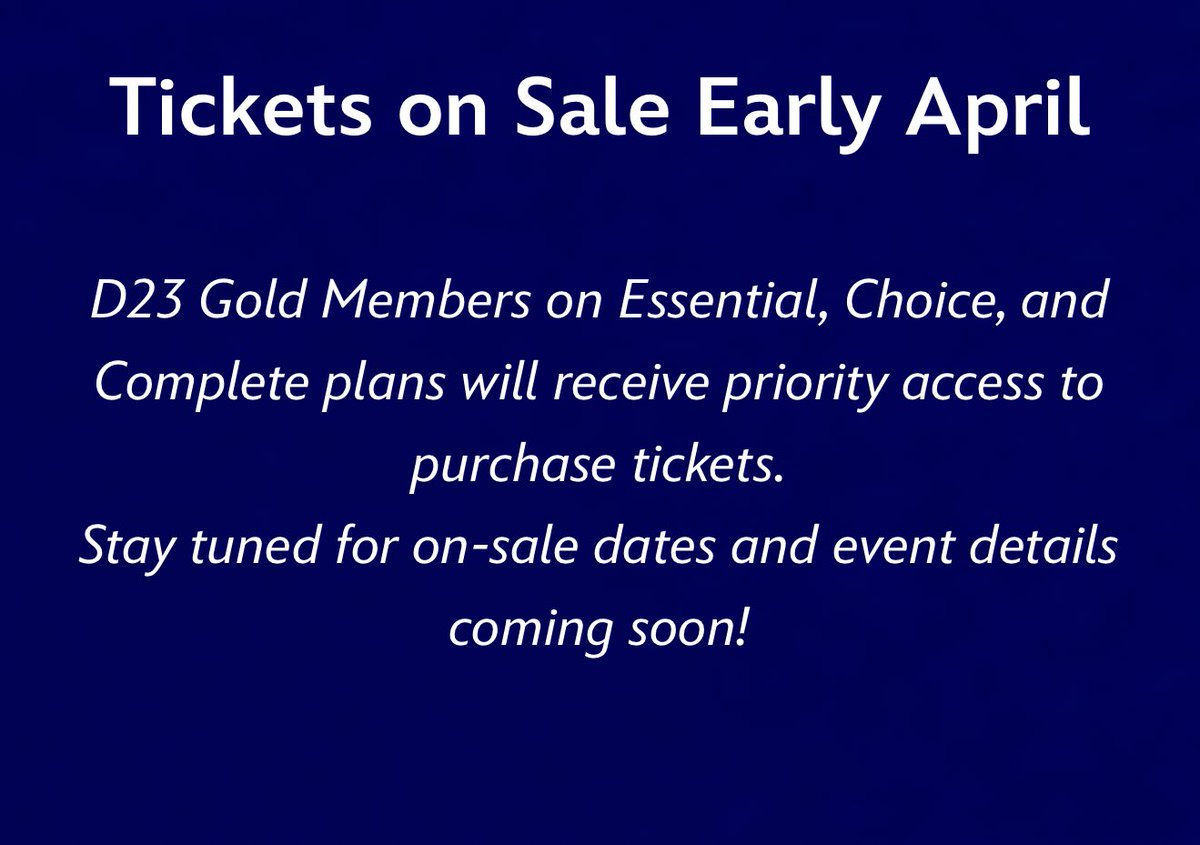 Tickets on Sale Early April

D23 Gold Members on Essential, Choice, and Complete plans will receive priority access to purchase tickets.
Stay tuned for on-sale dates and event details coming soon!